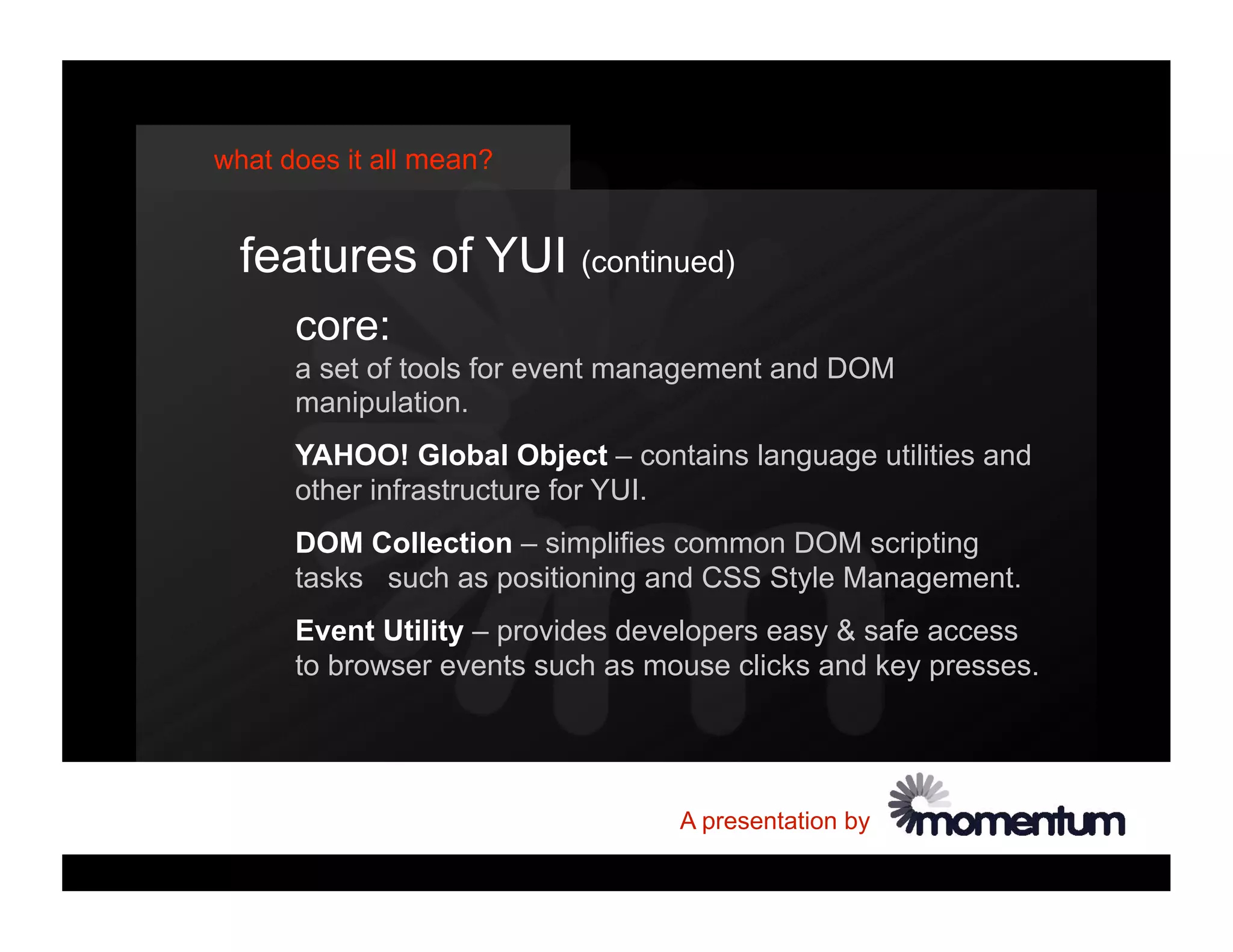 what does it all mean?

features of YUI (continued)

core:

a set of tools for event management and DOM manipulation.

YAHOO! Global Object – contains language utilities and other infrastructure for YUI.

DOM Collection – simplifies common DOM scripting tasks such as positioning and CSS Style Management.

Event Utility – provides developers easy & safe access to browser events such as mouse clicks and key presses.

A presentation by momentum